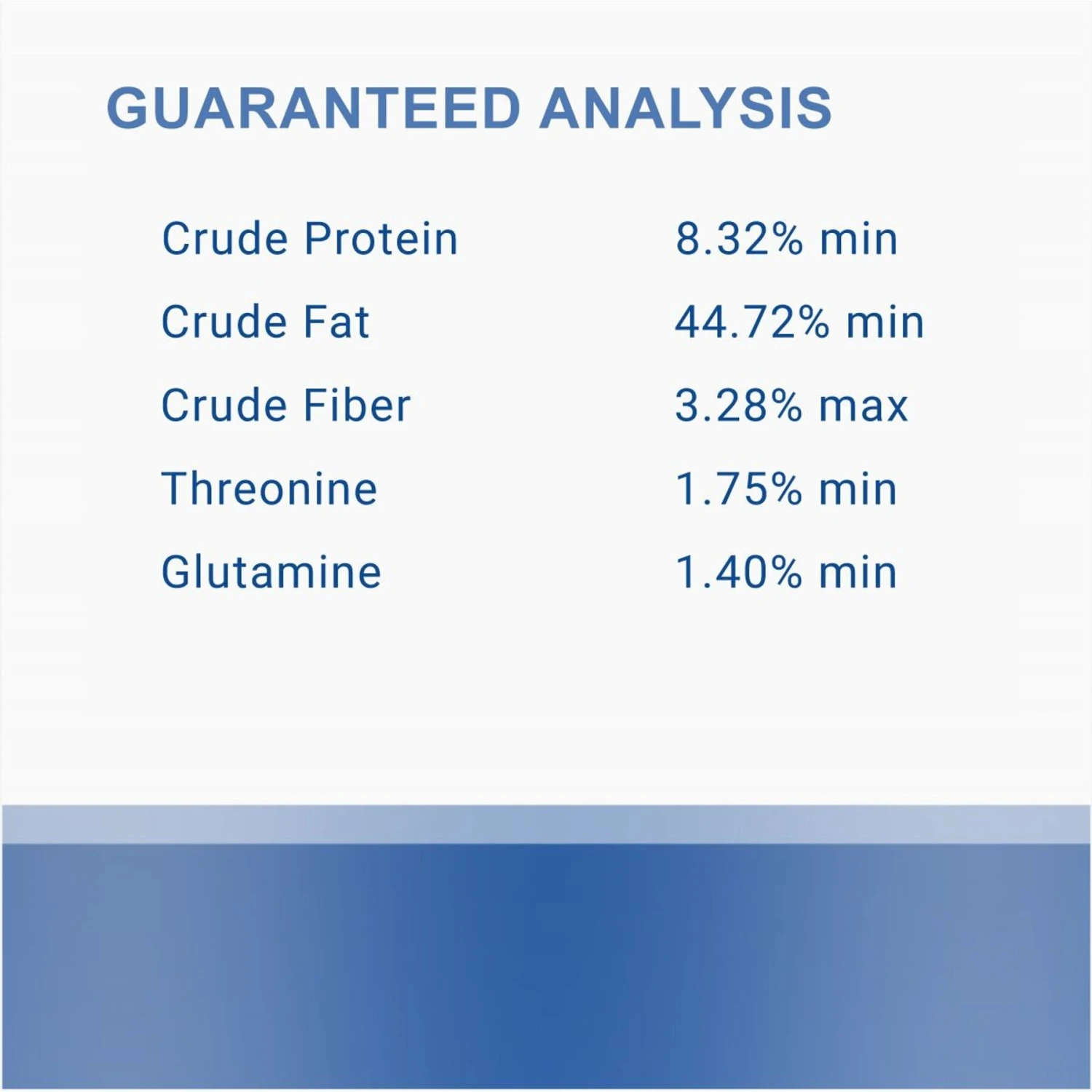 GUARANTEED ANALYSIS

| | |
|---|---|
| Crude Protein | 8.32% min |
| Crude Fat | 44.72% min |
| Crude Fiber | 3.28% max |
| Threonine | 1.75% min |
| Glutamine | 1.40% min |